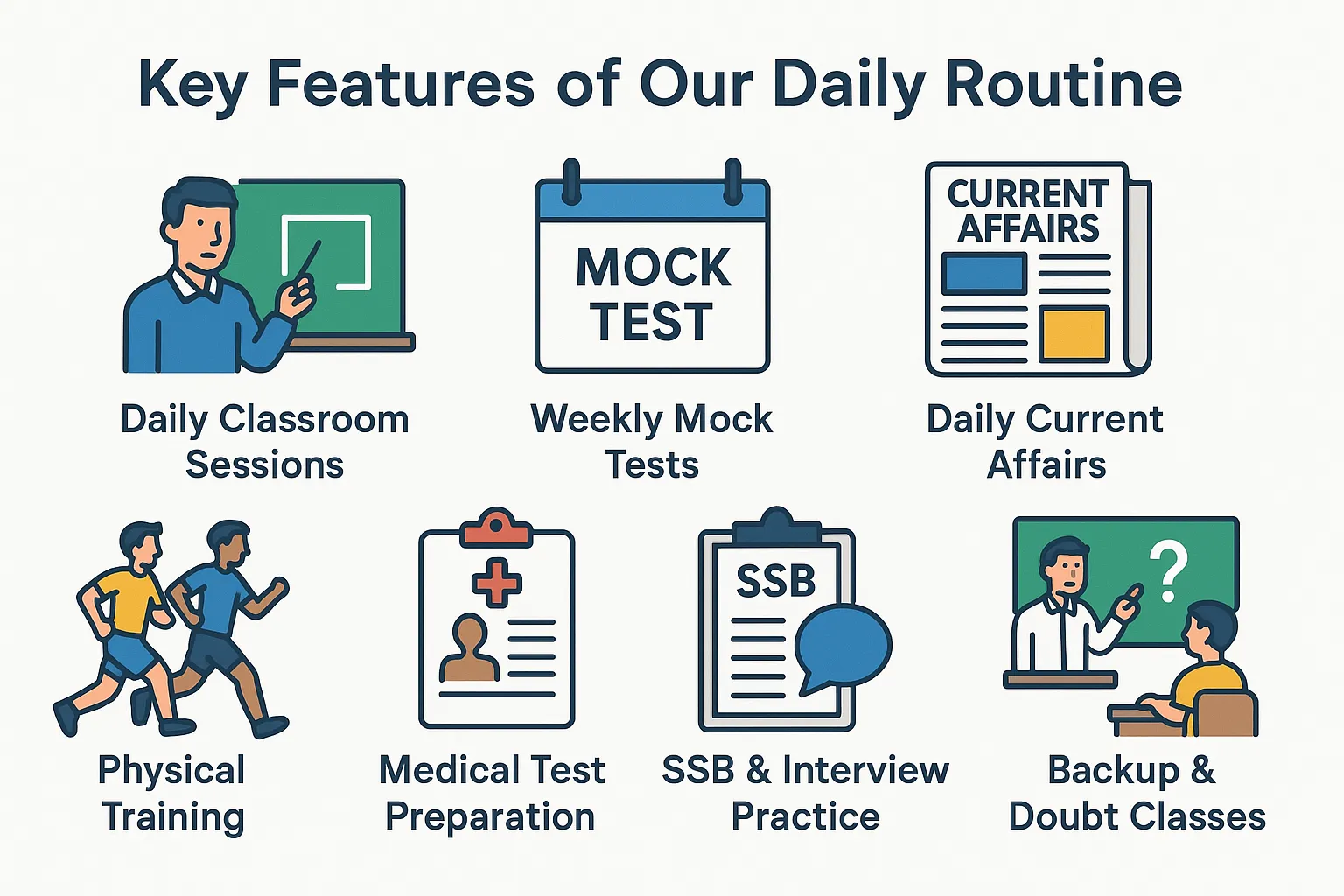 Key Features of Our Daily Routine

Daily Classroom Sessions

MOCK TEST

Weekly Mock Tests

CURRENT AFFAIRS

Daily Current Affairs

Physical Training

Medical Test Preparation

SSB

SSB & Interview Practice

?

Backup & Doubt Classes